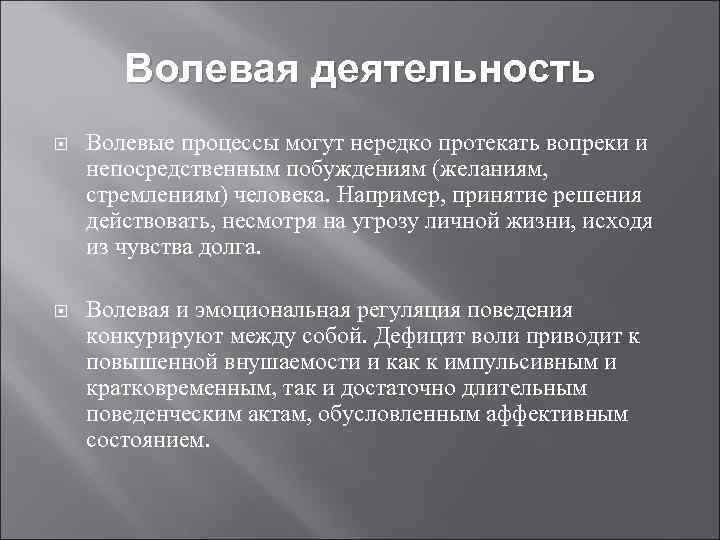 Волевая деятельность

Волевые процессы могут нередко протекать вопреки и непосредственным побуждениям (желаниям, стремлениям) человека. Например, принятие решения действовать, несмотря на угрозу личной жизни, исходя из чувства долга.

Волевая и эмоциональная регуляция поведения конкурируют между собой. Дефицит воли приводит к повышенной внушаемости и как к импульсивным и кратковременным, так и достаточно длительным поведенческим актам, обусловленным аффективным состоянием.